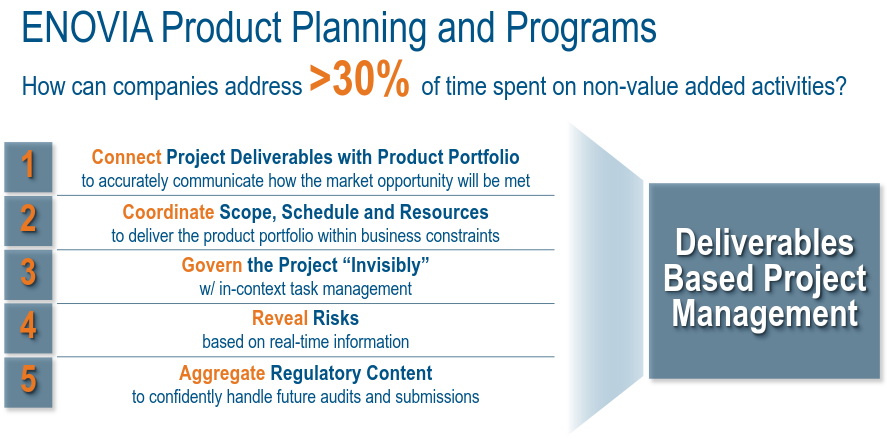 ENOVIA Product Planning and Programs

How can companies address >30% of time spent on non-value added activities?

1 Connect Project Deliverables with Product Portfolio
to accurately communicate how the market opportunity will be met

2 Coordinate Scope, Schedule and Resources
to deliver the product portfolio within business constraints

3 Govern the Project “Invisibly”
w/ in-context task management

4 Reveal Risks
based on real-time information

5 Aggregate Regulatory Content
to confidently handle future audits and submissions

Deliverables Based Project Management